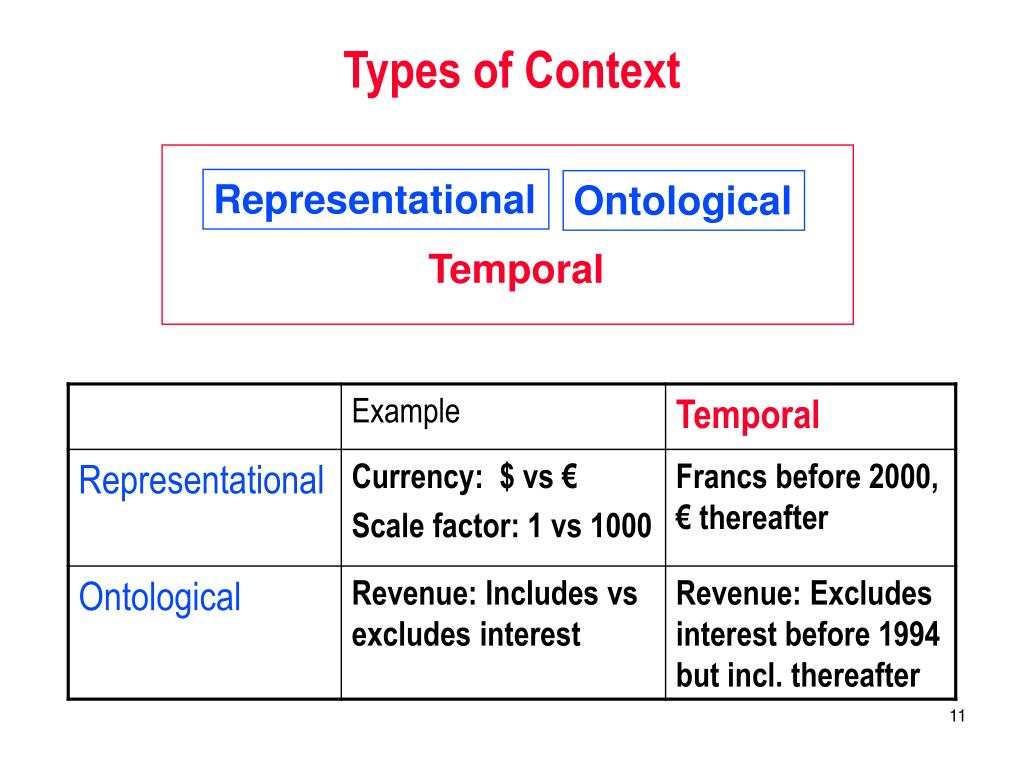 Types of Context

Representational

Ontological

Temporal

|  | Example | Temporal |
|---|---|---|
| Representational | Currency: \$ vs € Scale factor: 1 vs 1000 | Francs before 2000, € thereafter |
| Ontological | Revenue: Includes vs excludes interest | Revenue: Excludes interest before 1994 but incl. thereafter |

11